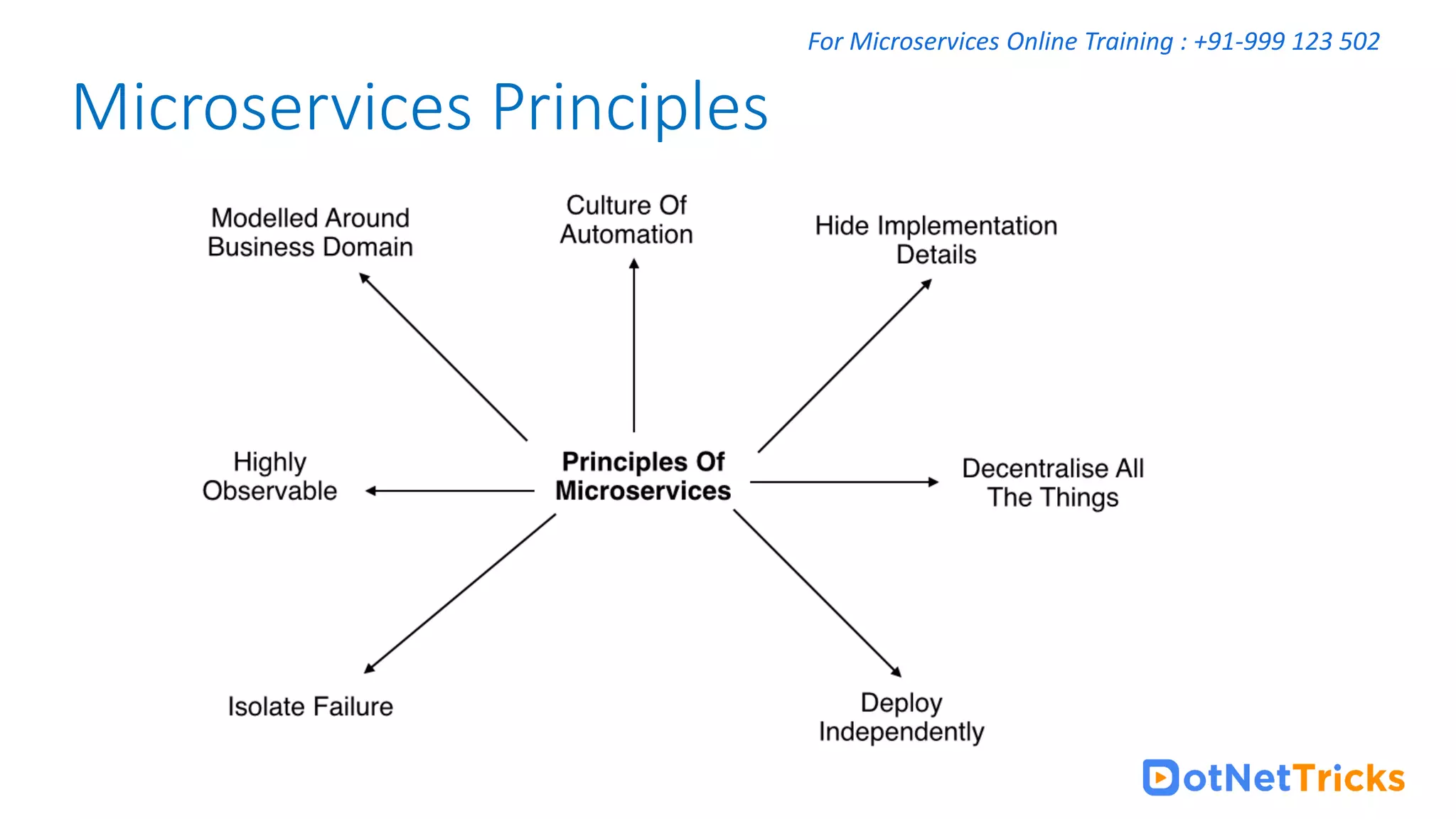 For Microservices Online Training : +91-999 123 502

Microservices Principles

Modelled Around Business Domain

Culture Of Automation

Hide Implementation Details

Highly Observable

Principles Of Microservices

Decentralise All The Things

Isolate Failure

Deploy Independently

DotNetTricks